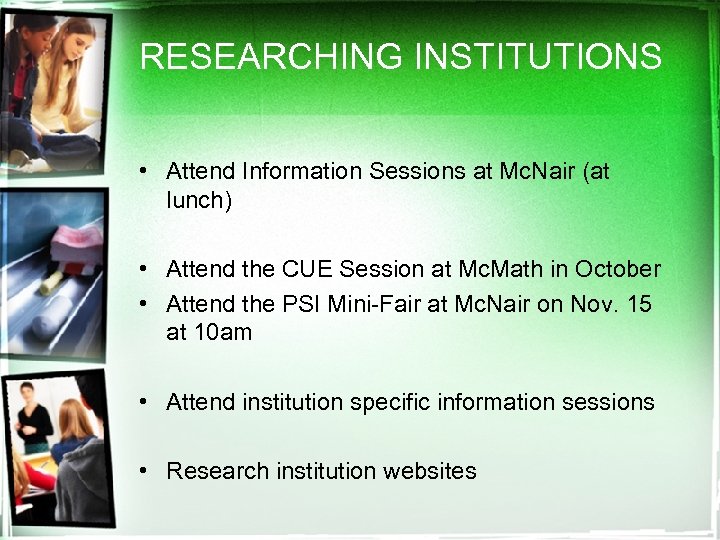 RESEARCHING INSTITUTIONS

• Attend Information Sessions at McNair (at lunch)

• Attend the CUE Session at McMath in October
• Attend the PSI Mini-Fair at McNair on Nov. 15 at 10am

• Attend institution specific information sessions

• Research institution websites